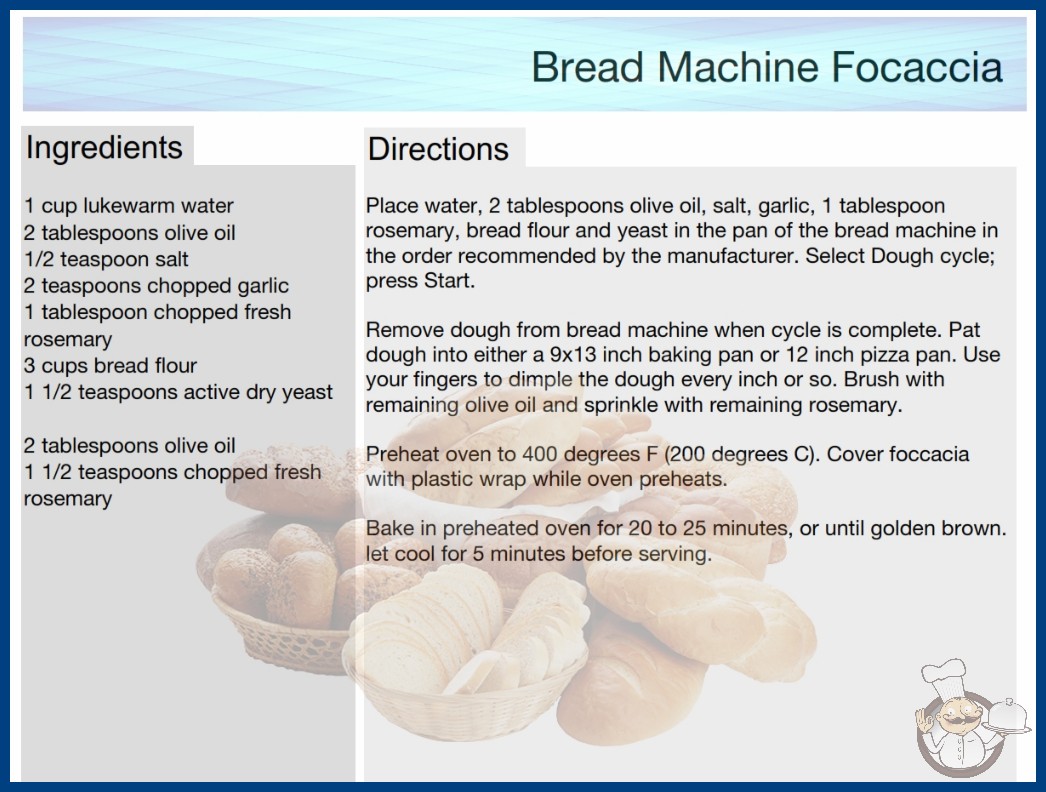 Bread Machine Focaccia

Ingredients

1 cup lukewarm water
2 tablespoons olive oil
1/2 teaspoon salt
2 teaspoons chopped garlic
1 tablespoon chopped fresh rosemary
3 cups bread flour
1 1/2 teaspoons active dry yeast

2 tablespoons olive oil
1 1/2 teaspoons chopped fresh rosemary

Directions

Place water, 2 tablespoons olive oil, salt, garlic, 1 tablespoon rosemary, bread flour and yeast in the pan of the bread machine in the order recommended by the manufacturer. Select Dough cycle; press Start.

Remove dough from bread machine when cycle is complete. Pat dough into either a 9x13 inch baking pan or 12 inch pizza pan. Use your fingers to dimple the dough every inch or so. Brush with remaining olive oil and sprinkle with remaining rosemary.

Preheat oven to 400 degrees F (200 degrees C). Cover foccacia with plastic wrap while oven preheats.

Bake in preheated oven for 20 to 25 minutes, or until golden brown. let cool for 5 minutes before serving.